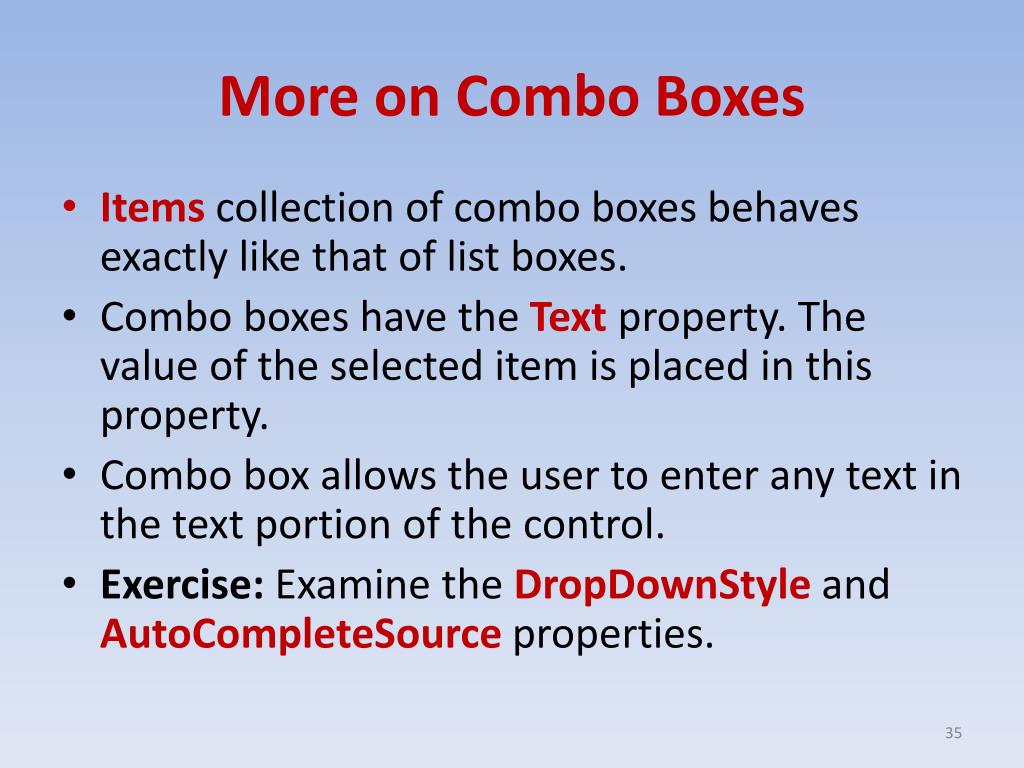 More on Combo Boxes

• Items collection of combo boxes behaves exactly like that of list boxes.
• Combo boxes have the Text property. The value of the selected item is placed in this property.
• Combo box allows the user to enter any text in the text portion of the control.
• Exercise: Examine the DropDownStyle and AutoCompleteSource properties.

35